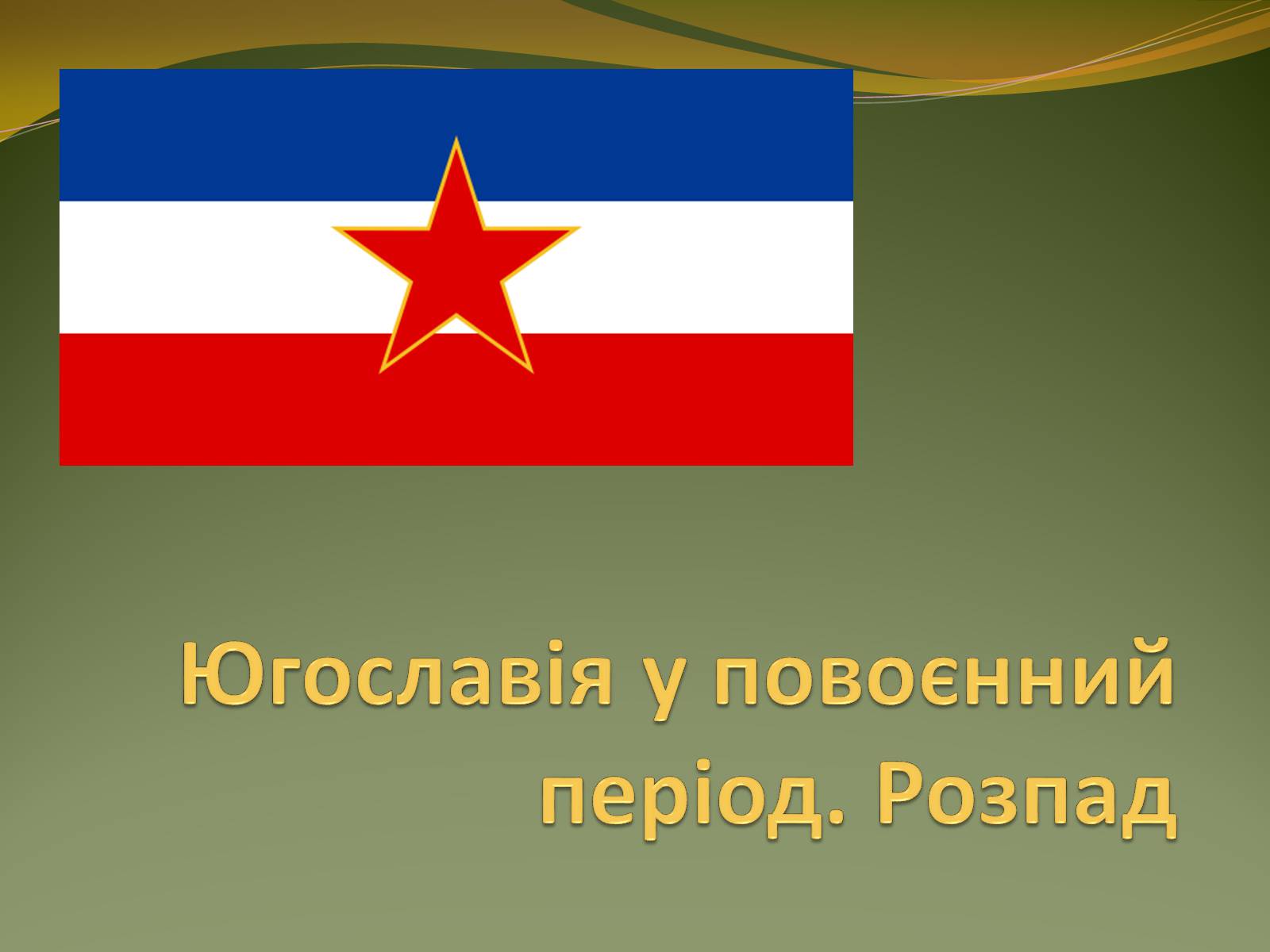 Югославія у повоєнний період. Розпад